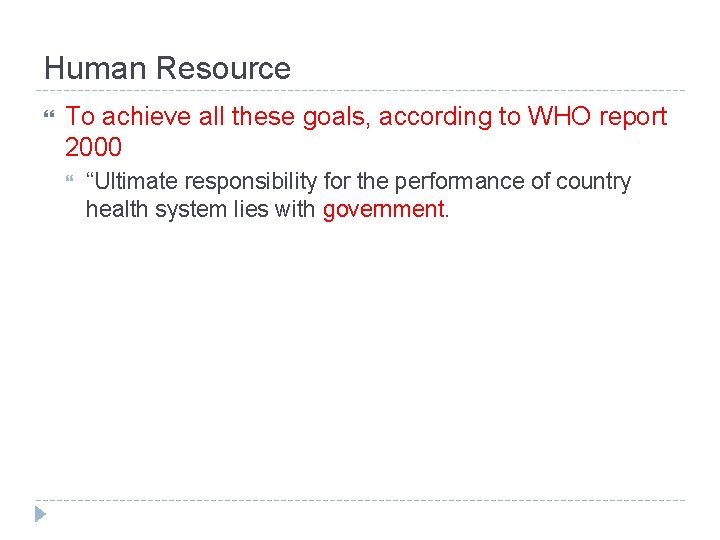 Human Resource

To achieve all these goals, according to WHO report 2000

“Ultimate responsibility for the performance of country health system lies with government.